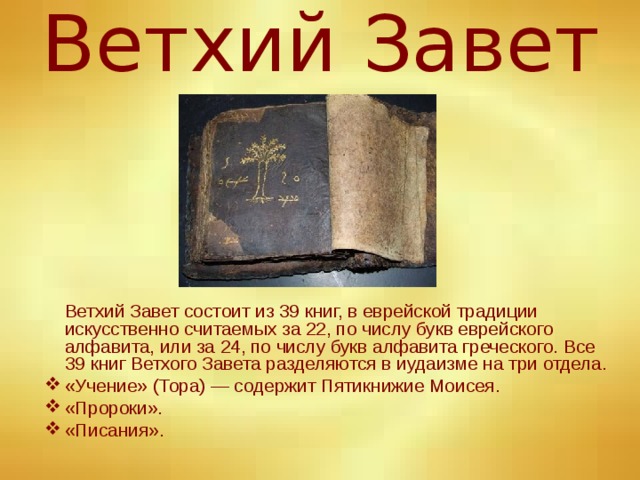 Ветхий Завет

Ветхий Завет состоит из 39 книг, в еврейской традиции искусственно считаемых за 22, по числу букв еврейского алфавита, или за 24, по числу букв алфавита греческого. Все 39 книг Ветхого Завета разделяются в иудаизме на три отдела.

❖ «Учение» (Тора) — содержит Пятикнижие Моисея.
❖ «Пророки».
❖ «Писания».